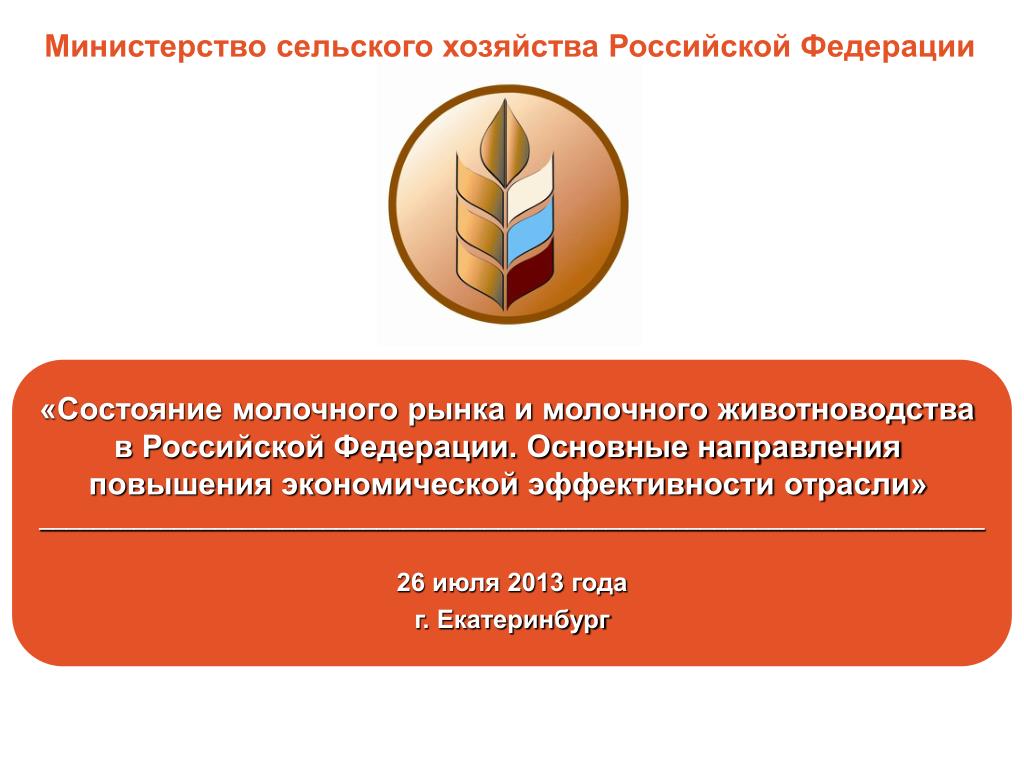 Министерство сельского хозяйства Российской Федерации

«Состояние молочного рынка и молочного животноводства в Российской Федерации. Основные направления повышения экономической эффективности отрасли»

26 июля 2013 года
г. Екатеринбург